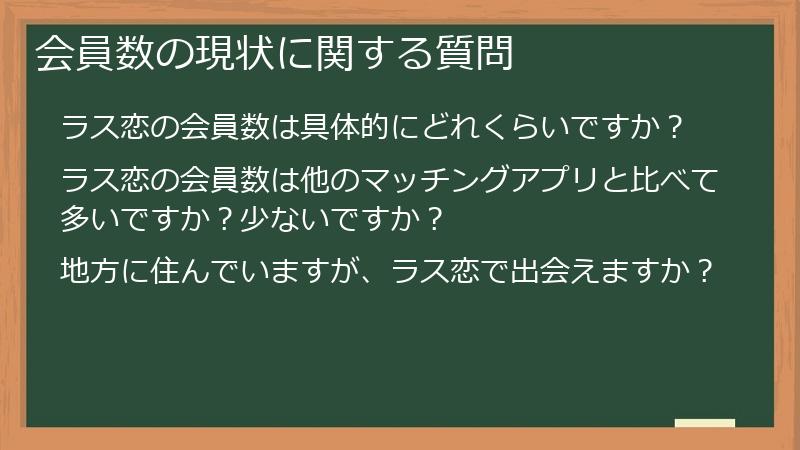 会員数の現状に関する質問

ラス恋の会員数は具体的にどれくらいですか？

ラス恋の会員数は他のマッチングアプリと比べて多いですか？少ないですか？

地方に住んでいますが、ラス恋で出会えますか？